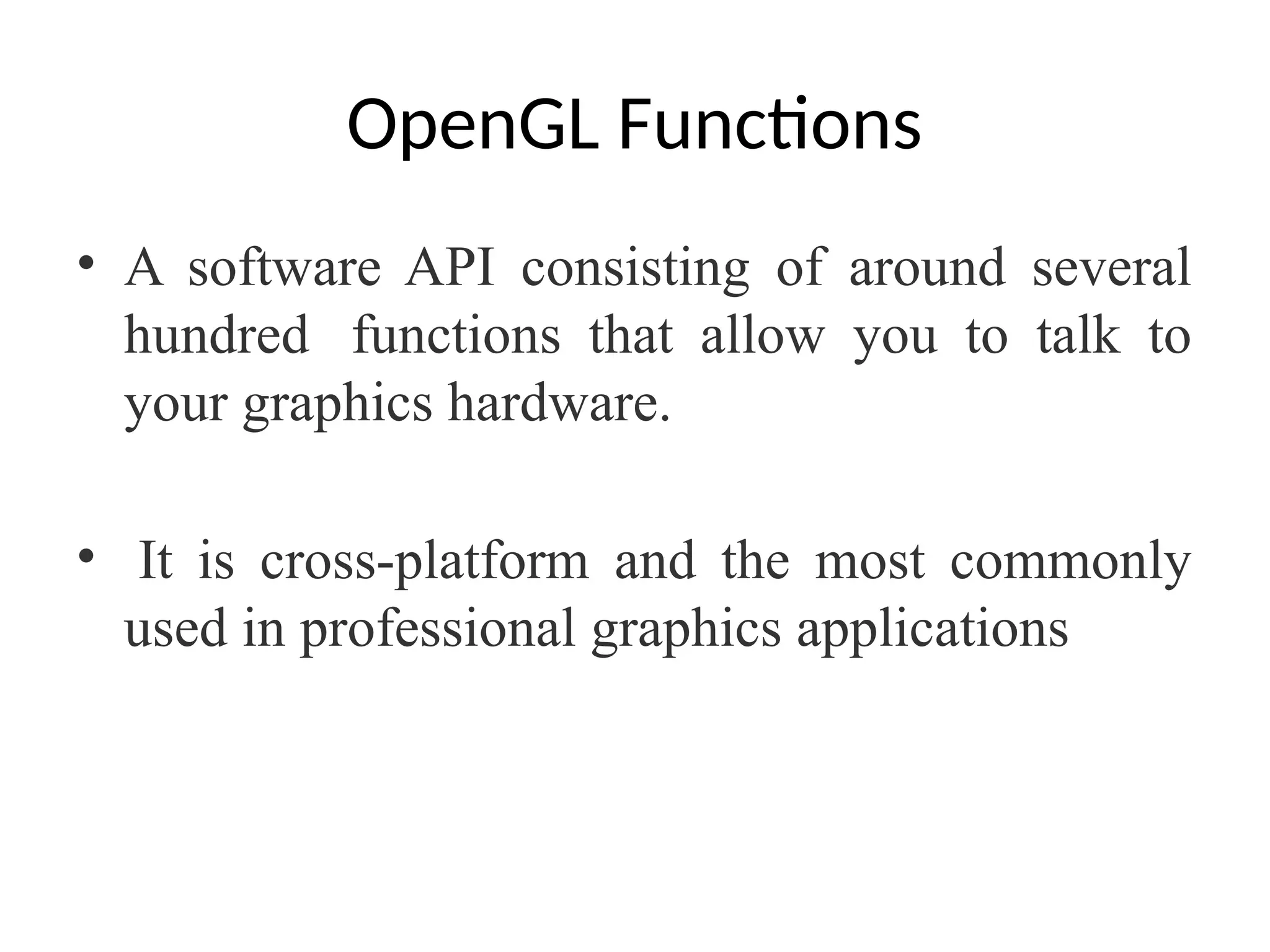 OpenGL Functions

• A software API consisting of around several hundred functions that allow you to talk to your graphics hardware.

• It is cross-platform and the most commonly used in professional graphics applications